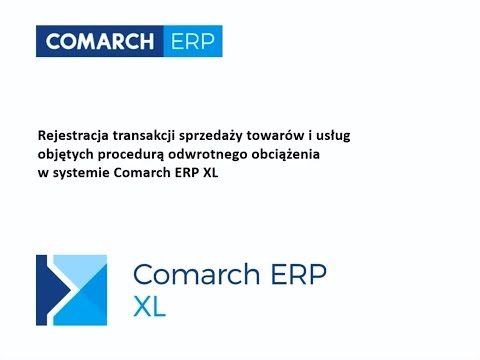 COMARCH ERP

Rejestracja transakcji sprzedaży towarów i usług objętych procedurą odwrotnego obciążenia w systemie Comarch ERP XL

Comarch ERP
XL